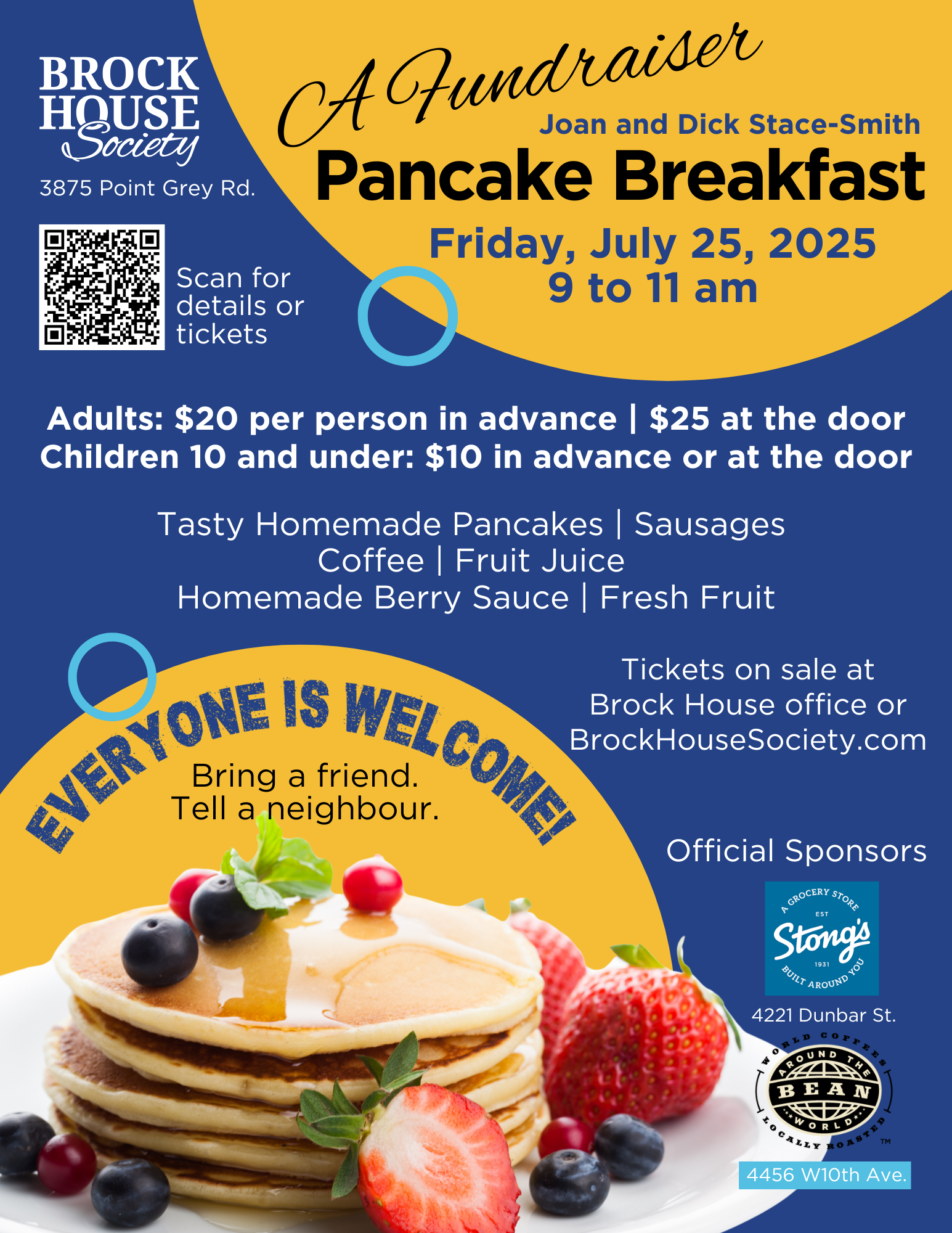 BROCK HOUSE Society

3875 Point Grey Rd.

Scan for details or tickets

A Fundraiser

Joan and Dick Stace-Smith

Pancake Breakfast

Friday, July 25, 2025
9 to 11 am

Adults: \$20 per person in advance | \$25 at the door
Children 10 and under: \$10 in advance or at the door

Tasty Homemade Pancakes | Sausages
Coffee | Fruit Juice
Homemade Berry Sauce | Fresh Fruit

EVERYONE IS WELCOME!

Bring a friend.
Tell a neighbour.

Tickets on sale at Brock House office or BrockHouseSociety.com

Official Sponsors

A GROCERY STORE EST Stong's 1931 BUILT AROUND YOU

4221 Dunbar St.

WORLD COFFEES AROUND THE BEAN WORLD LOCALLY ROASTED TM

4456 W10th Ave.